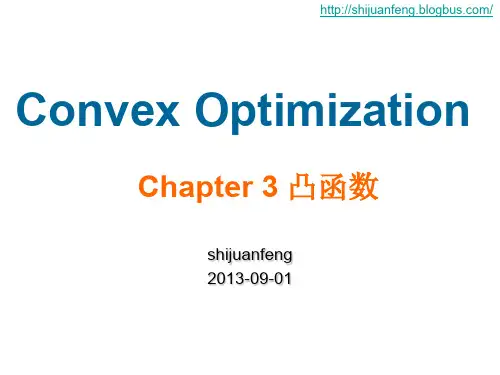 http://shijuanfeng.blogbus.com/

Convex Optimization

Chapter 3 凸函数

shijuanfeng
2013-09-01